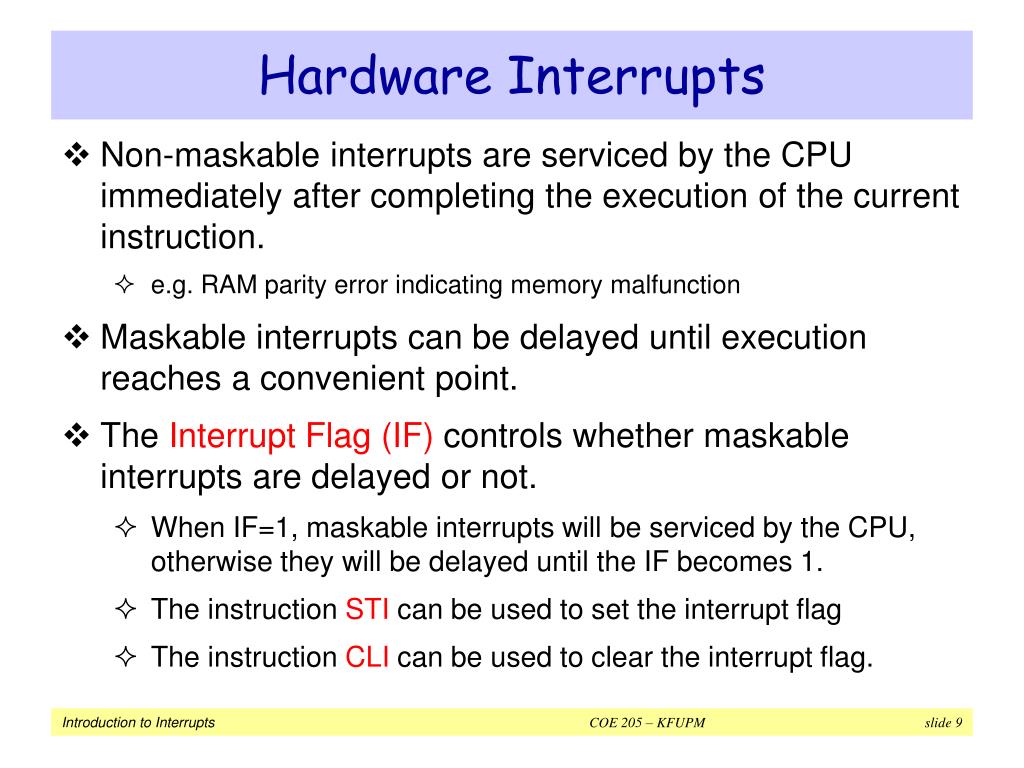 Hardware Interrupts

❖ Non-maskable interrupts are serviced by the CPU immediately after completing the execution of the current instruction.

✧ e.g. RAM parity error indicating memory malfunction

❖ Maskable interrupts can be delayed until execution reaches a convenient point.

❖ The Interrupt Flag (IF) controls whether maskable interrupts are delayed or not.

✧ When IF=1, maskable interrupts will be serviced by the CPU, otherwise they will be delayed until the IF becomes 1.

✧ The instruction STI can be used to set the interrupt flag

✧ The instruction CLI can be used to clear the interrupt flag.

Introduction to Interrupts COE 205 – KFUPM slide 9